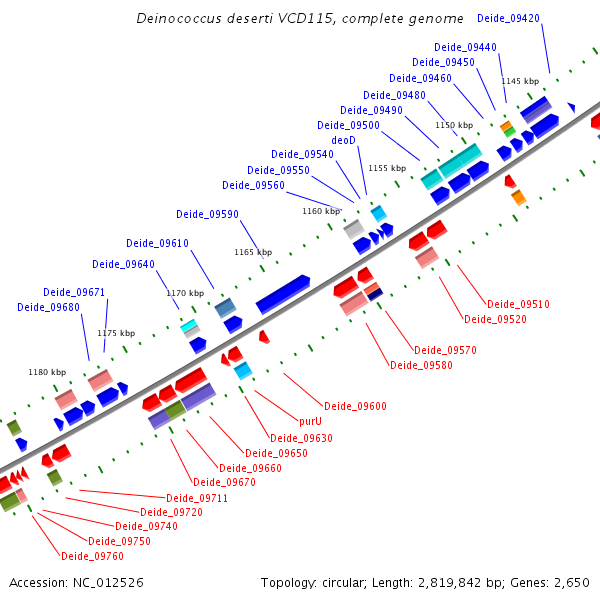 Deinococcus deserti VCD115, complete genome

Deide_09420
Deide_09440
Deide_09450
Deide_09460
Deide_09480
Deide_09490
Deide_09500
deoD
Deide_09540
Deide_09550
Deide_09560
Deide_09590
Deide_09610
Deide_09640
Deide_09671
Deide_09680

1145 kbp
1150 kbp
1155 kbp
1160 kbp
1165 kbp
1170 kbp
1175 kbp
1180 kbp

Deide_09510
Deide_09520
Deide_09570
Deide_09580
Deide_09600
purU
Deide_09630
Deide_09650
Deide_09660
Deide_09670
Deide_09711
Deide_09720
Deide_09740
Deide_09750
Deide_09760

Accession: NC_012526
Topology: circular; Length: 2,819,842 bp; Genes: 2,650